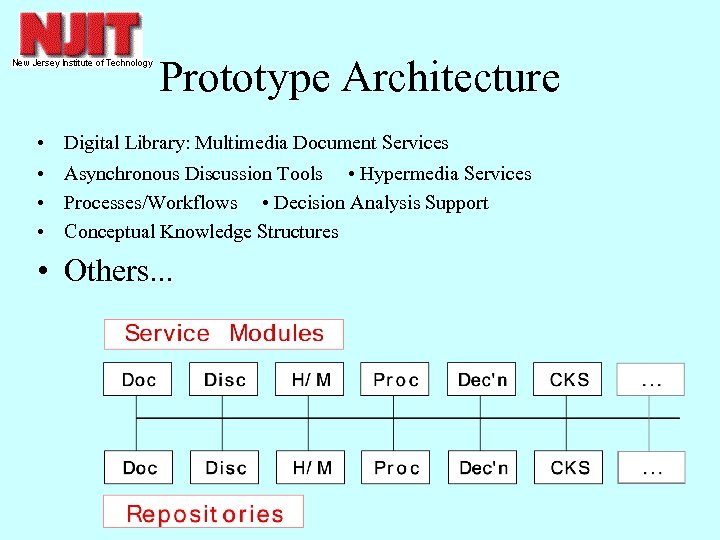 NJIT
New Jersey Institute of Technology

Prototype Architecture

• Digital Library: Multimedia Document Services
• Asynchronous Discussion Tools • Hypermedia Services
• Processes/Workflows • Decision Analysis Support
• Conceptual Knowledge Structures
• Others...

Service Modules

Doc Disc H/ M Proc Dec'n CKS ...

Doc Disc H/ M Proc Dec'n CKS ...

Repositories